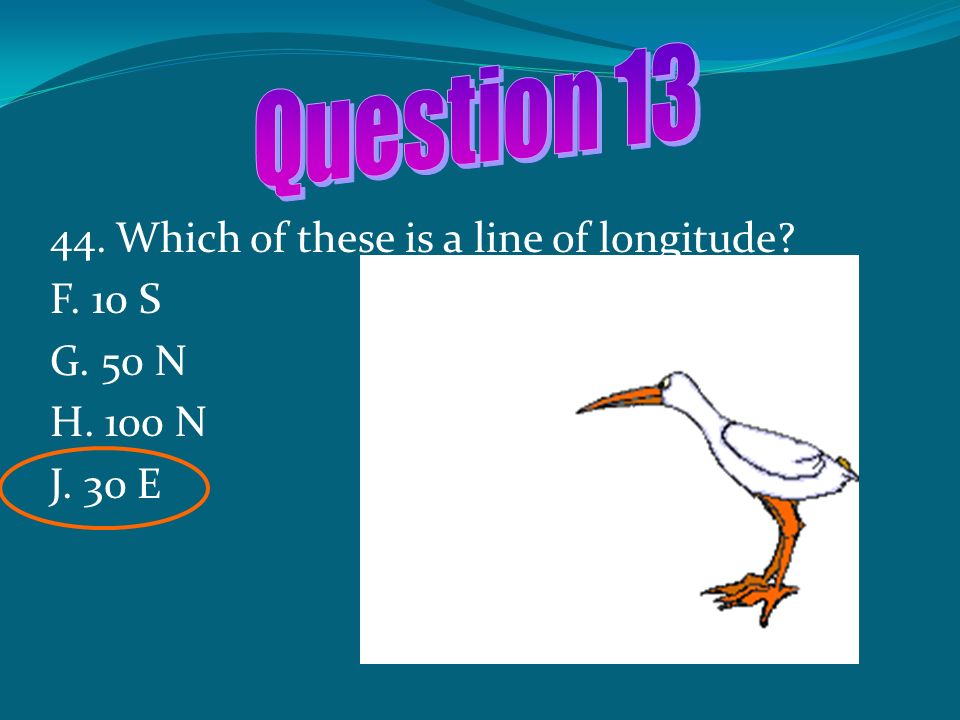 Question 13

44. Which of these is a line of longitude?

F. 10 S

G. 50 N

H. 100 N

J. 30 E